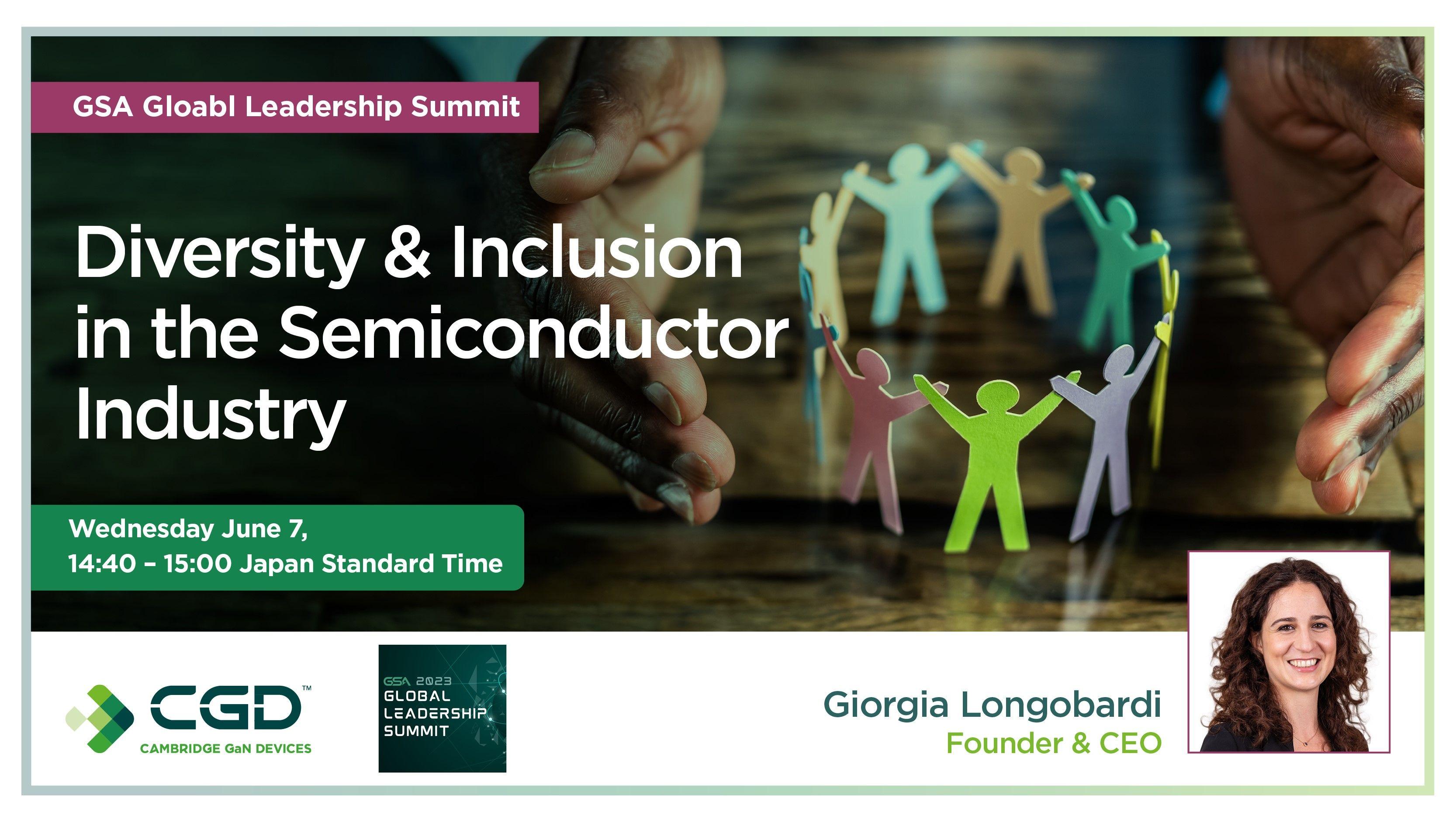 GSA Gloabl Leadership Summit

Diversity & Inclusion in the Semiconductor Industry

Wednesday June 7,
14:40 – 15:00 Japan Standard Time

CGD™
CAMBRIDGE GaN DEVICES

GSA 2023
GLOBAL
LEADERSHIP
SUMMIT

Giorgia Longobardi
Founder & CEO